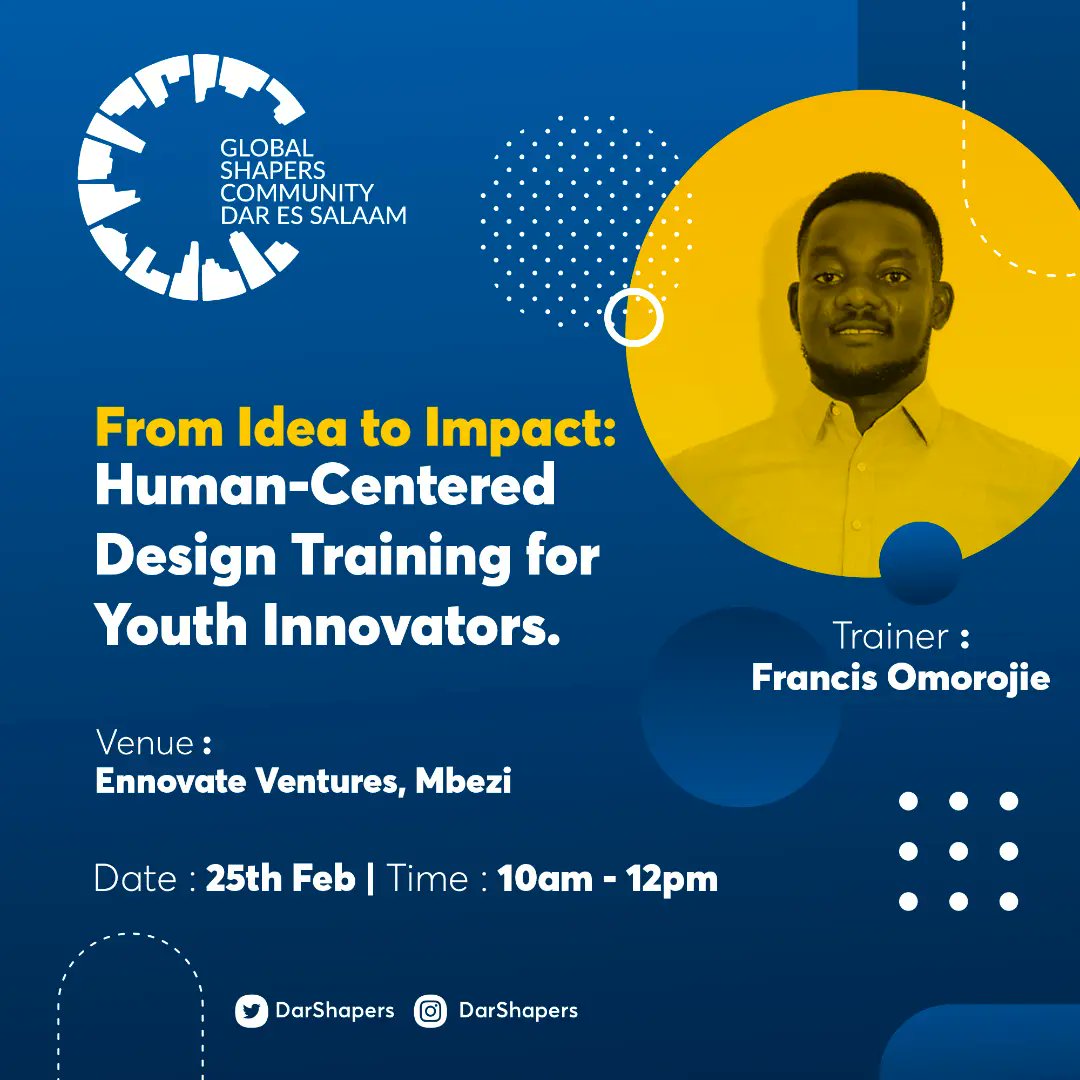 GLOBAL SHAPERS COMMUNITY DAR ES SALAAM

From Idea to Impact: Human-Centered Design Training for Youth Innovators.

Trainer : Francis Omorojie

Venue : Ennovate Ventures, Mbezi

Date : 25th Feb | Time : 10am - 12pm

DarShapers DarShapers